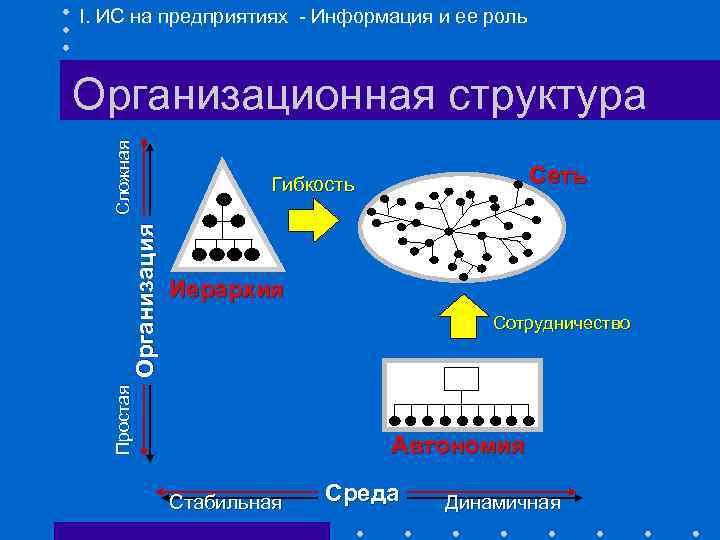 I. ИС на предприятиях - Информация и ее роль

Организационная структура

Сложная

Организация

Простая

Иерархия

Гибкость

Сеть

Сотрудничество

Автономия

Стабильная

Среда

Динамичная